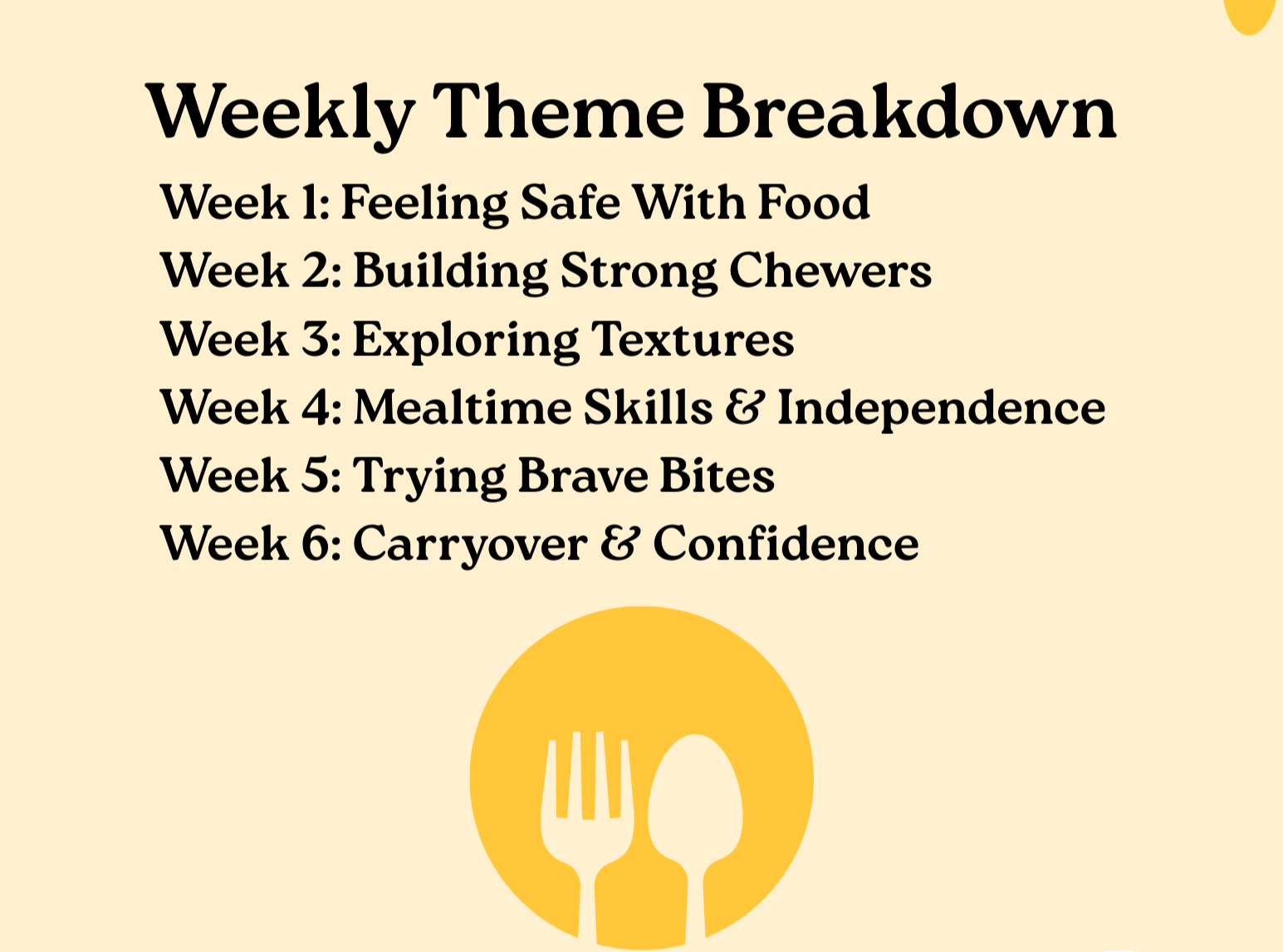 Weekly Theme Breakdown

Week 1: Feeling Safe With Food
Week 2: Building Strong Chewers
Week 3: Exploring Textures
Week 4: Mealtime Skills & Independence
Week 5: Trying Brave Bites
Week 6: Carryover & Confidence